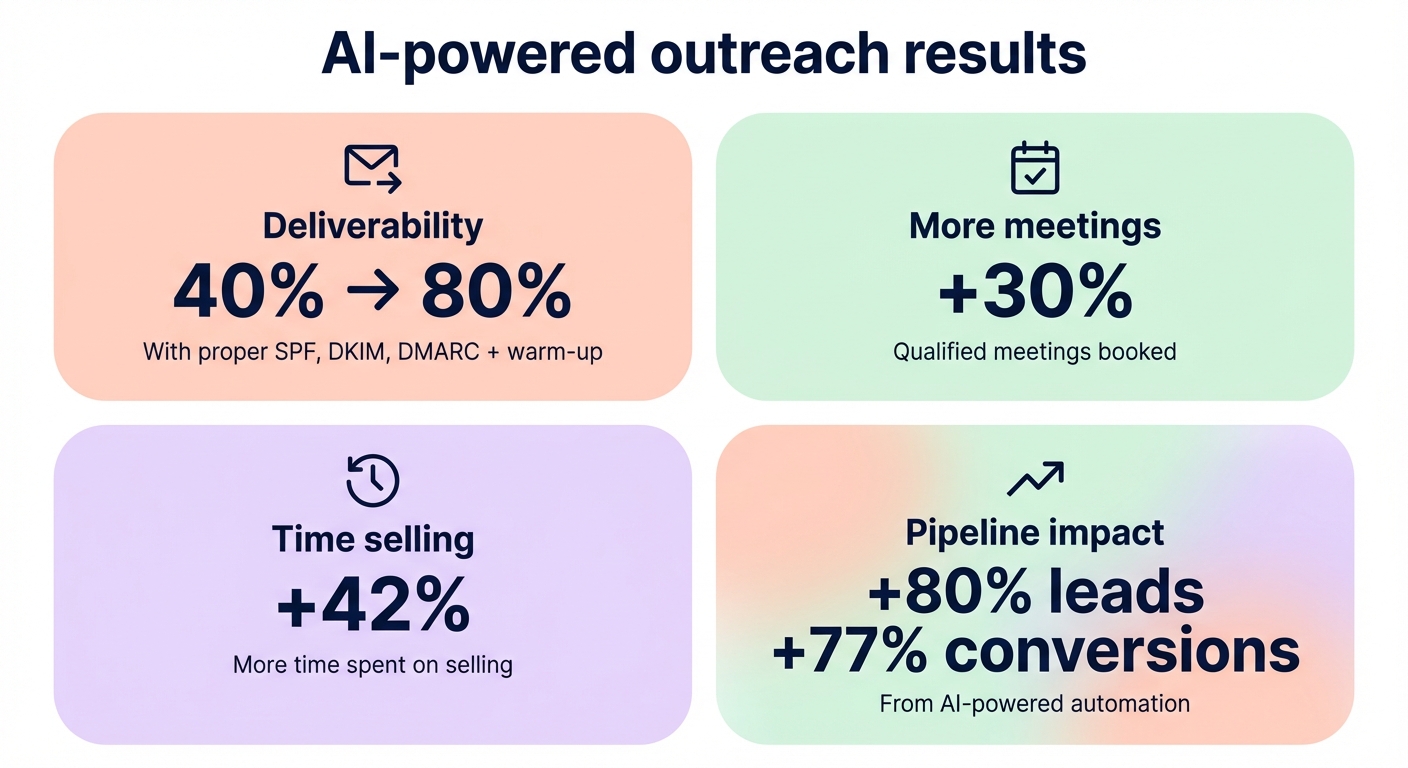 AI-powered outreach results

Deliverability

40% → 80%

With proper SPF, DKIM, DMARC + warm-up

More meetings

+30%

Qualified meetings booked

Time selling

+42%

More time spent on selling

Pipeline impact

+80% leads

+77% conversions

From AI-powered automation